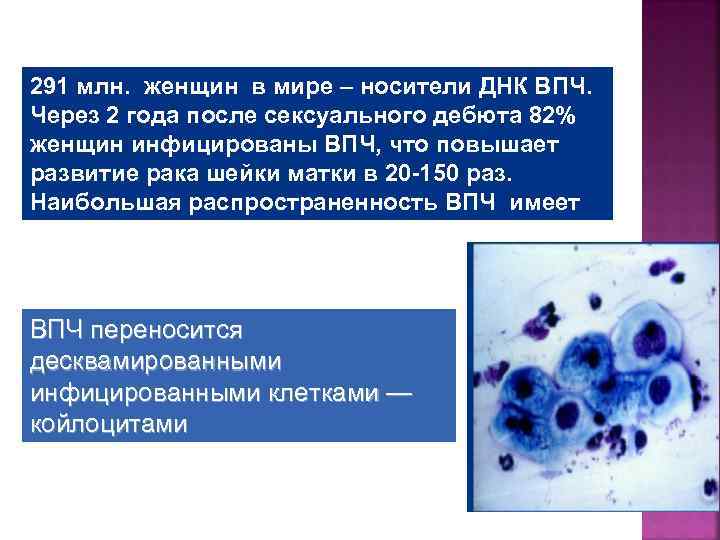 291 млн. женщин в мире – носители ДНК ВПЧ. Через 2 года после сексуального дебюта 82% женщин инфицированы ВПЧ, что повышает развитие рака шейки матки в 20-150 раз. Наибольшая распространенность ВПЧ имеет

ВПЧ переносится десквамированными инфицированными клетками — койлоцитами